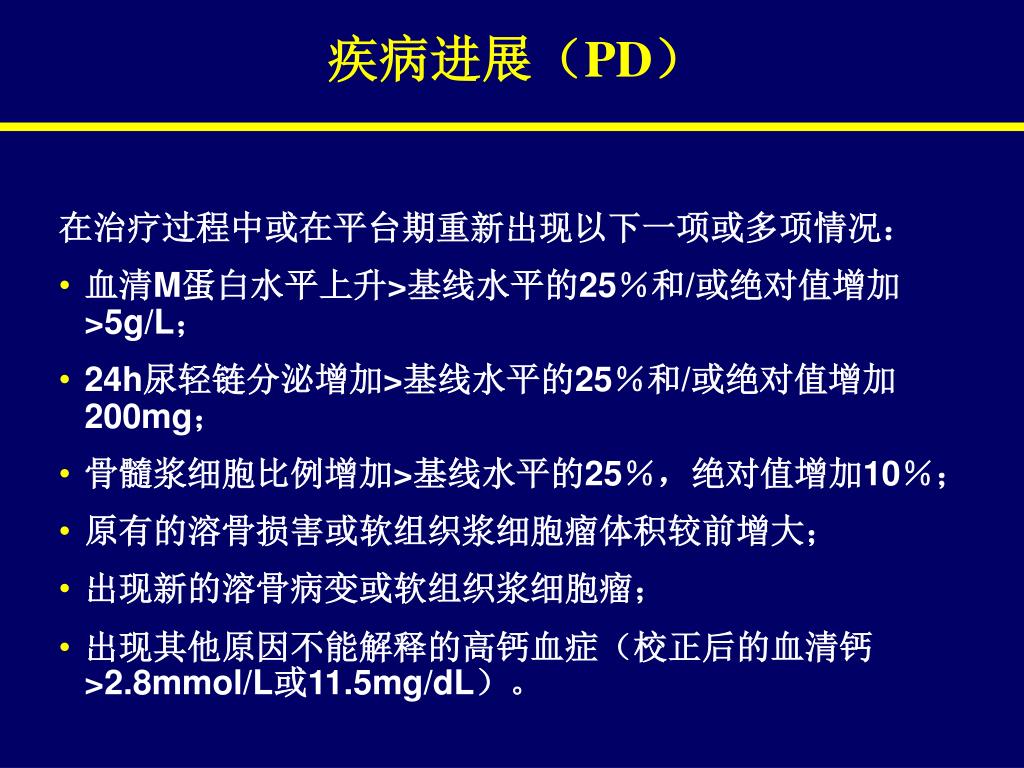 疾病进展（PD）

在治疗过程中或在平台期重新出现以下一项或多项情况：

• 血清M蛋白水平上升>基线水平的25％和/或绝对值增加>5g/L；
• 24h尿轻链分泌增加>基线水平的25％和/或绝对值增加200mg；
• 骨髓浆细胞比例增加>基线水平的25％，绝对值增加10％；
• 原有的溶骨损害或软组织浆细胞瘤体积较前增大；
• 出现新的溶骨病变或软组织浆细胞瘤；
• 出现其他原因不能解释的高钙血症（校正后的血清钙>2.8mmol/L或11.5mg/dL）。